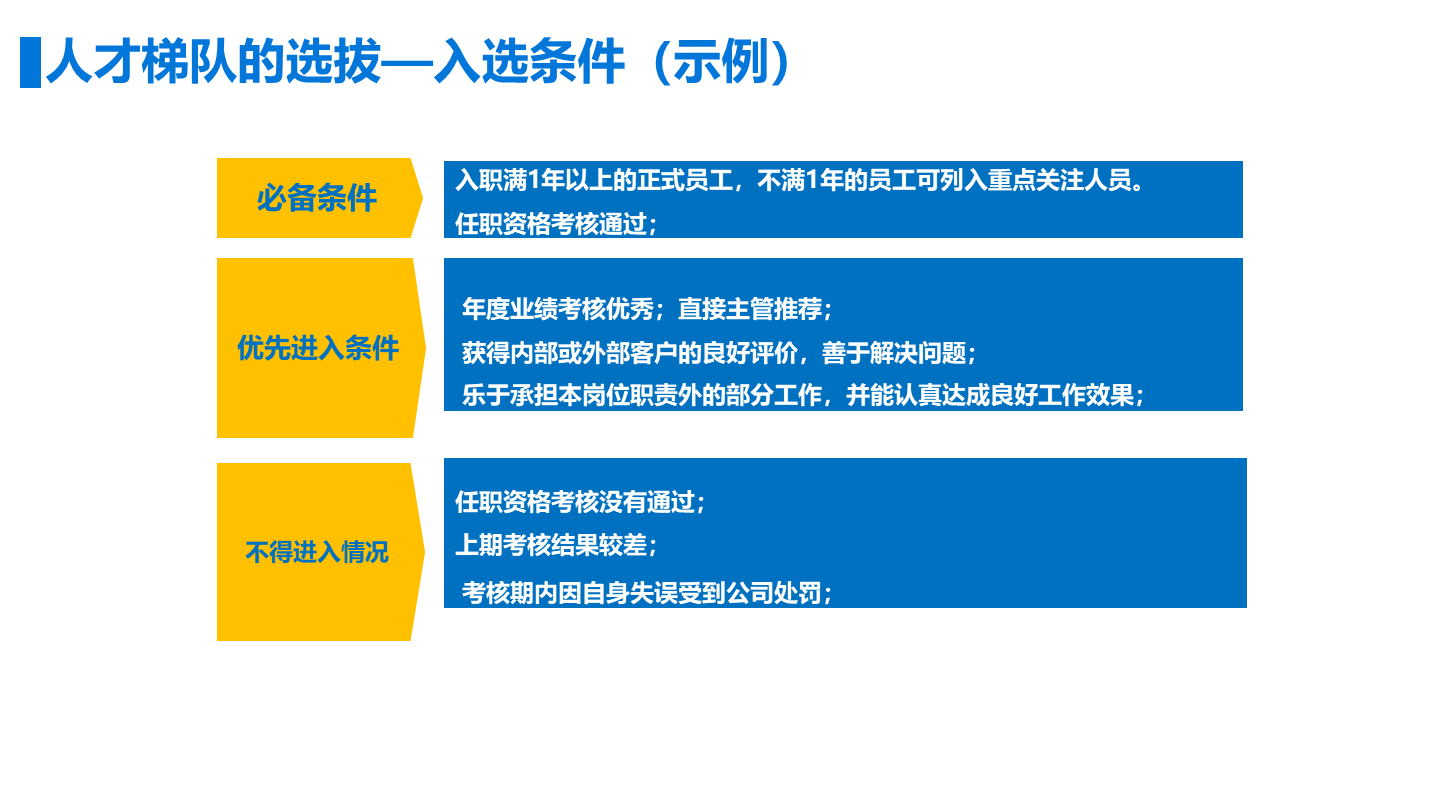 人才梯队的选拔—入选条件（示例）

必备条件

入职满1年以上的正式员工，不满1年的员工可列入重点关注人员。

任职资格考核通过；

优先进入条件

年度业绩考核优秀；直接主管推荐；

获得内部或外部客户的良好评价，善于解决问题；

乐于承担本岗位职责外的部分工作，并能认真达成良好工作效果；

不得进入情况

任职资格考核没有通过；

上期考核结果较差；

考核期内因自身失误受到公司处罚；